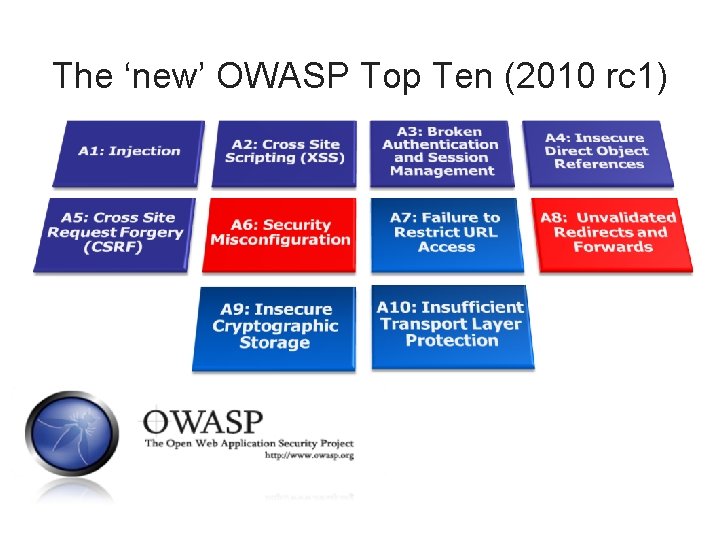 The ‘new’ OWASP Top Ten (2010 rc1)

A1: Injection

A2: Cross Site Scripting (XSS)

A3: Broken Authentication and Session Management

A4: Insecure Direct Object References

A5: Cross Site Request Forgery (CSRF)

A6: Security Misconfiguration

A7: Failure to Restrict URL Access

A8: Unvalidated Redirects and Forwards

A9: Insecure Cryptographic Storage

A10: Insufficient Transport Layer Protection

OWASP
The Open Web Application Security Project
http://www.owasp.org